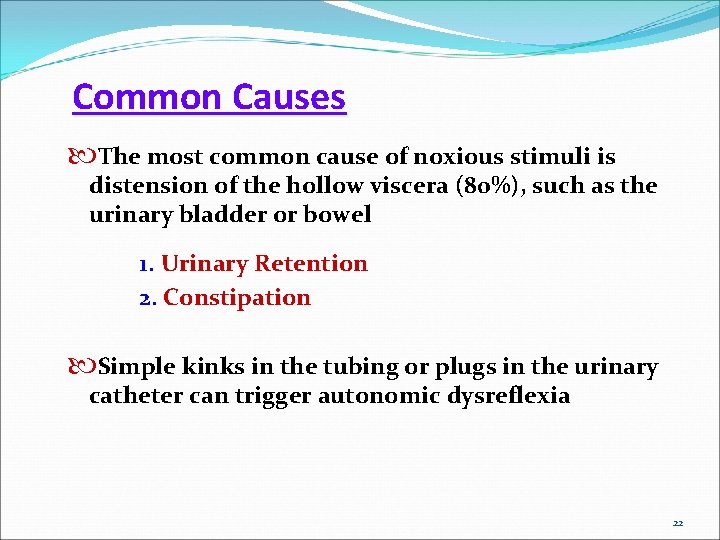 Common Causes

The most common cause of noxious stimuli is distension of the hollow viscera (80%), such as the urinary bladder or bowel

1. Urinary Retention
2. Constipation

Simple kinks in the tubing or plugs in the urinary catheter can trigger autonomic dysreflexia

22